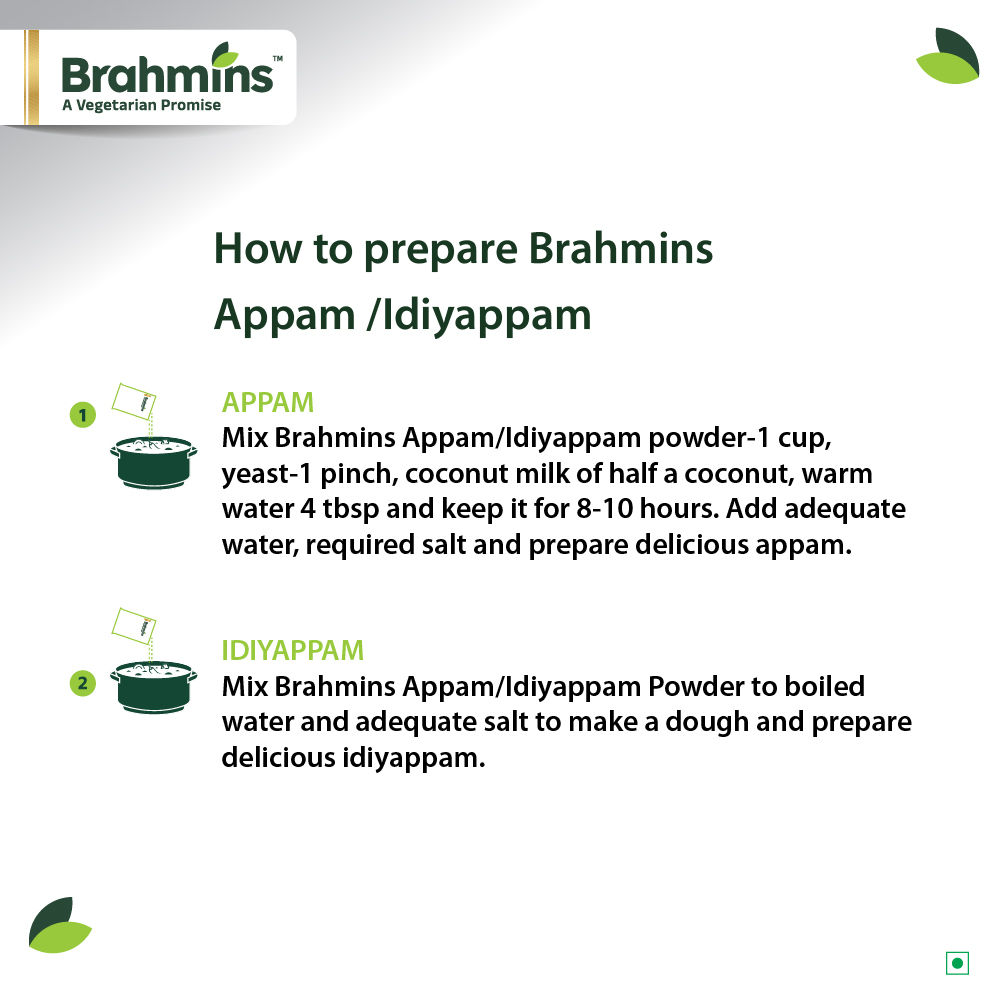 Brahmins™
A Vegetarian Promise

How to prepare Brahmins Appam /Idiyappam

1

APPAM
Mix Brahmins Appam/Idiyappam powder-1 cup, yeast-1 pinch, coconut milk of half a coconut, warm water 4 tbsp and keep it for 8-10 hours. Add adequate water, required salt and prepare delicious appam.

2

IDIYAPPAM
Mix Brahmins Appam/Idiyappam Powder to boiled water and adequate salt to make a dough and prepare delicious idiyappam.